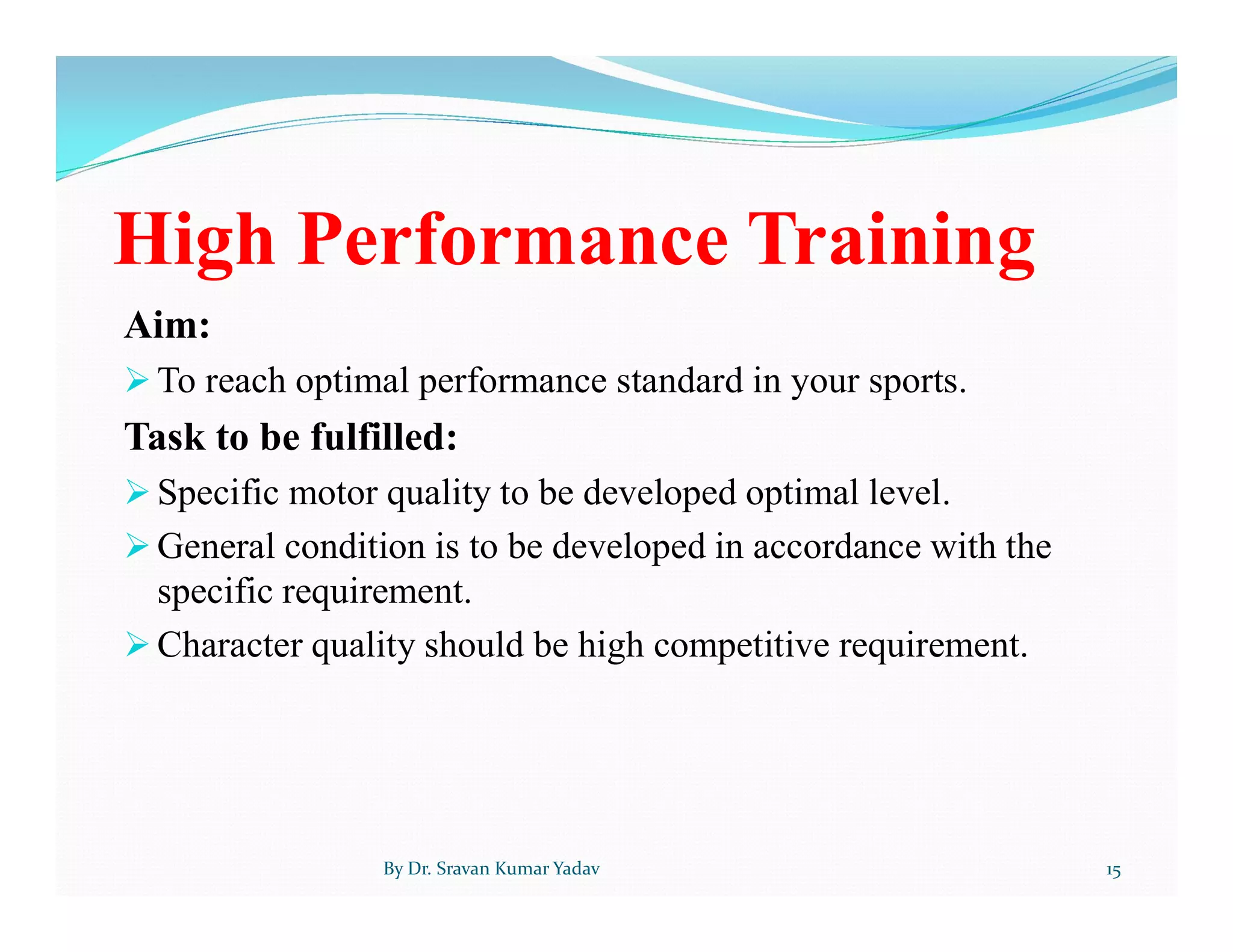 High Performance Training

Aim:

➢ To reach optimal performance standard in your sports.

Task to be fulfilled:

➢ Specific motor quality to be developed optimal level.

➢ General condition is to be developed in accordance with the specific requirement.

➢ Character quality should be high competitive requirement.

By Dr. Sravan Kumar Yadav

15